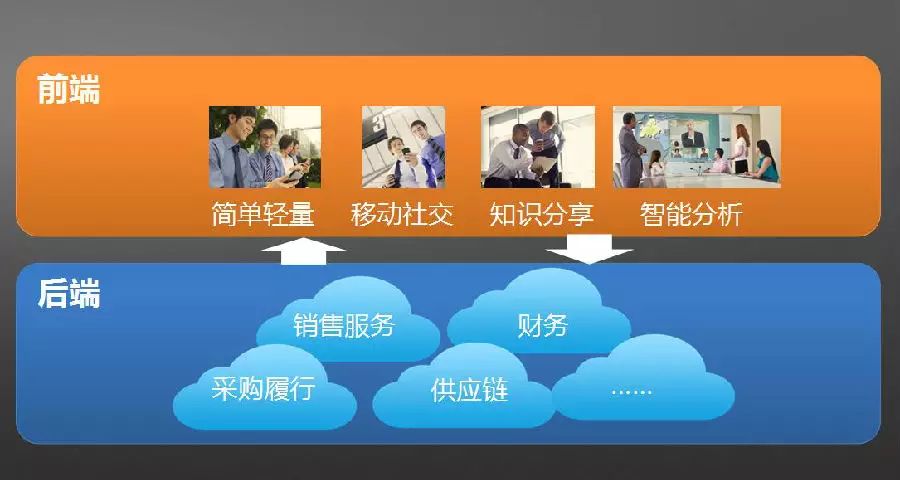 前端

简单轻量 移动社交 知识分享 智能分析

后端

销售服务 财务

采购履行 供应链 ……